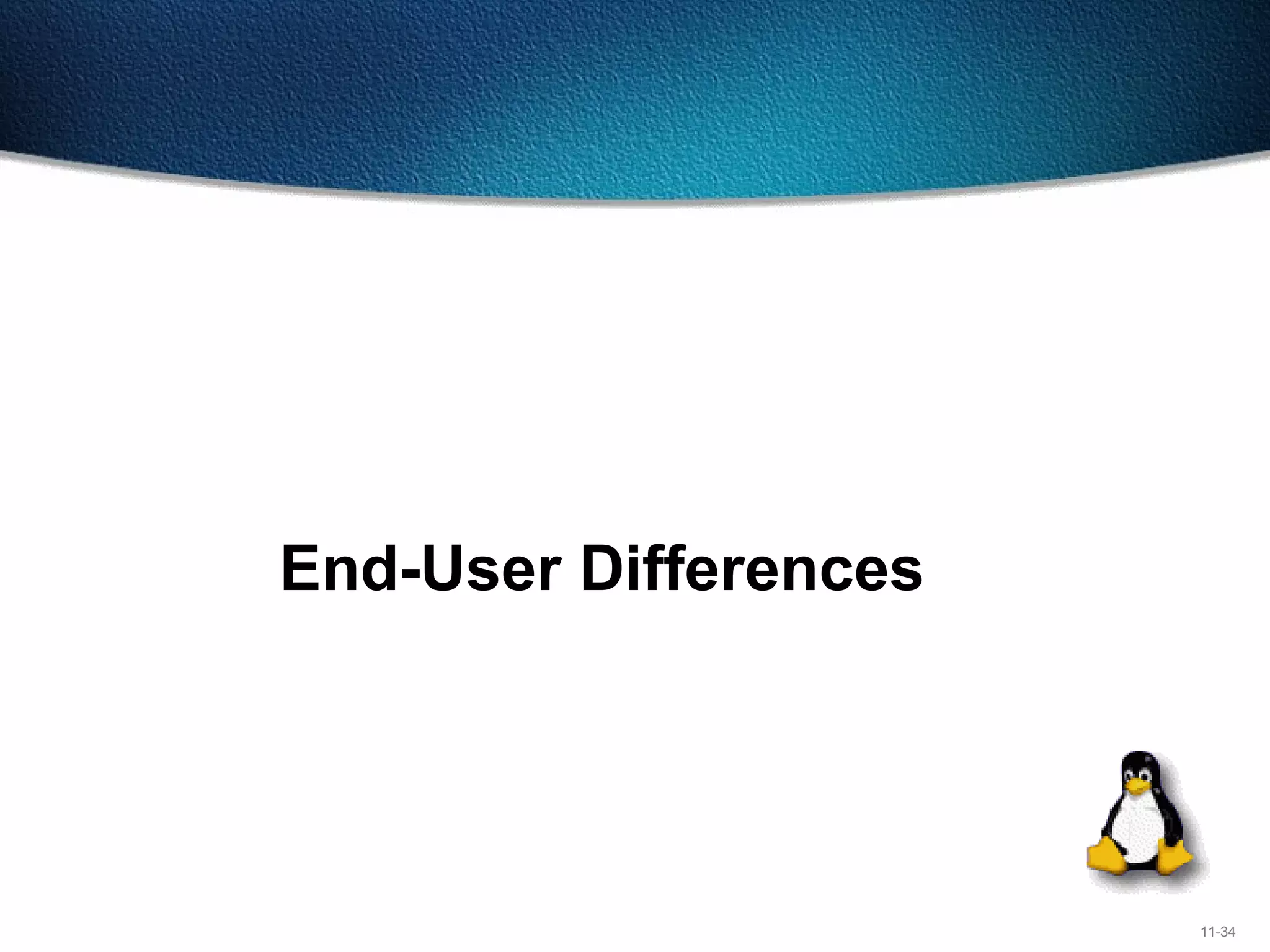 End-User Differences

11-34